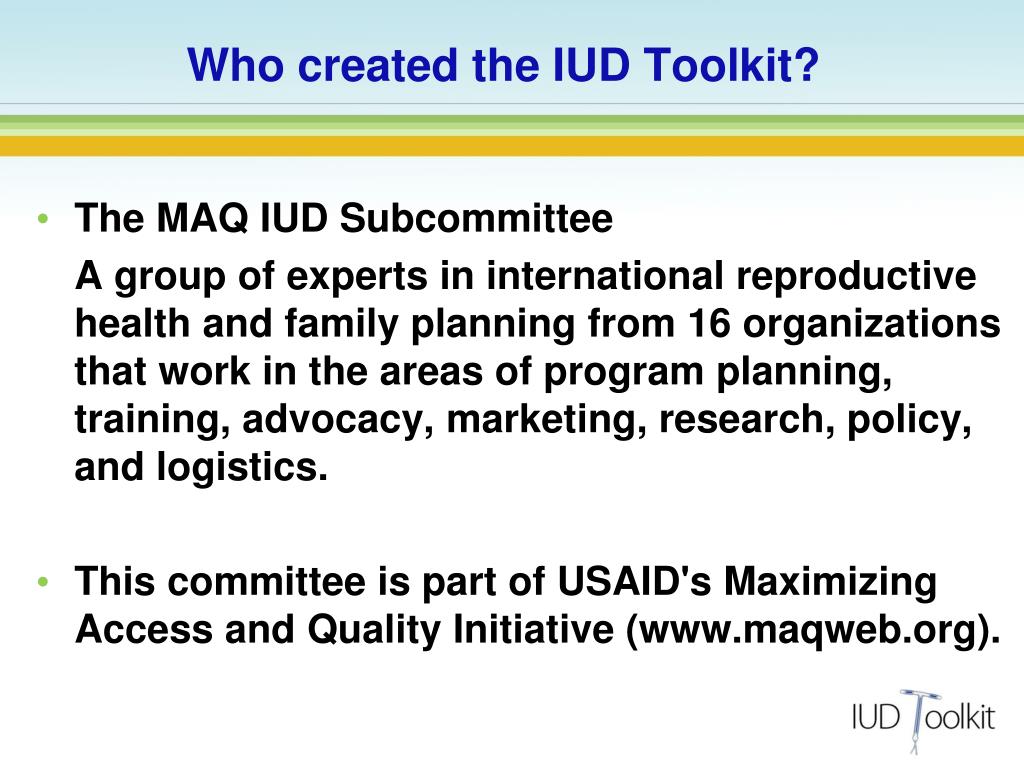 Who created the IUD Toolkit?

• The MAQ IUD Subcommittee

A group of experts in international reproductive health and family planning from 16 organizations that work in the areas of program planning, training, advocacy, marketing, research, policy, and logistics.

• This committee is part of USAID's Maximizing Access and Quality Initiative (www.maqweb.org).

IUD Toolkit